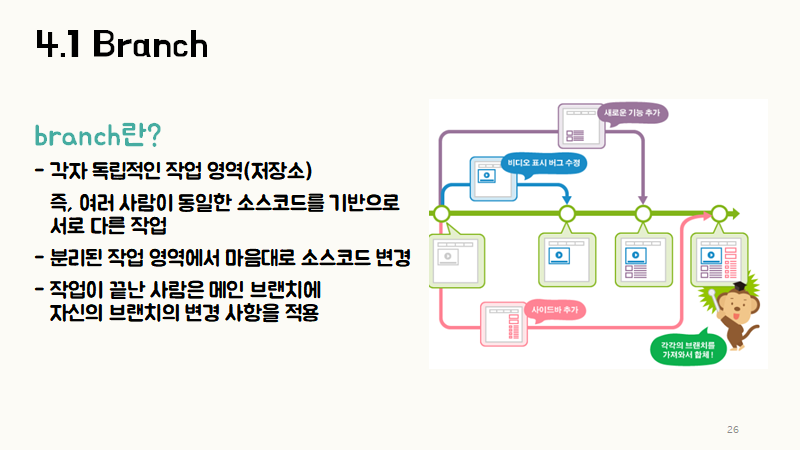 4.1 Branch

branch란?

- 각자 독립적인 작업 영역(저장소)
 즉, 여러 사람이 동일한 소스코드를 기반으로 서로 다른 작업

- 분리된 작업 영역에서 마음대로 소스코드 변경

- 작업이 끝난 사람은 메인 브랜치에 자신의 브랜치의 변경 사항을 적용

새로운 기능 추가

비디오 표시 버그 수정

사이드바 추가

각각의 브랜치를 가져와서 합체!

26